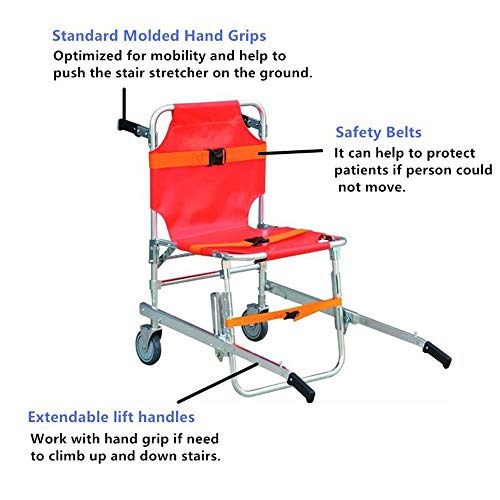 Standard Molded Hand Grips
Optimized for mobility and help to push the stair stretcher on the ground.

Safety Belts
It can help to protect patients if person could not move.

Extendable lift handles
Work with hand grip if need to climb up and down stairs.